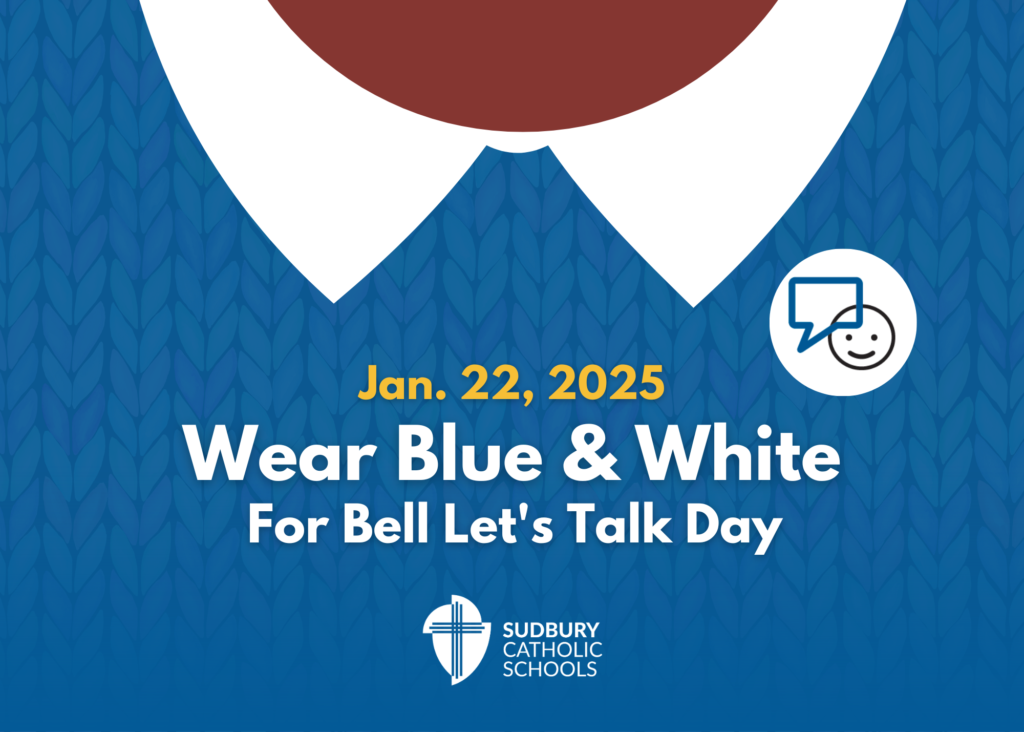 Jan. 22, 2025
Wear Blue & White
For Bell Let's Talk Day

SUDBURY
CATHOLIC
SCHOOLS